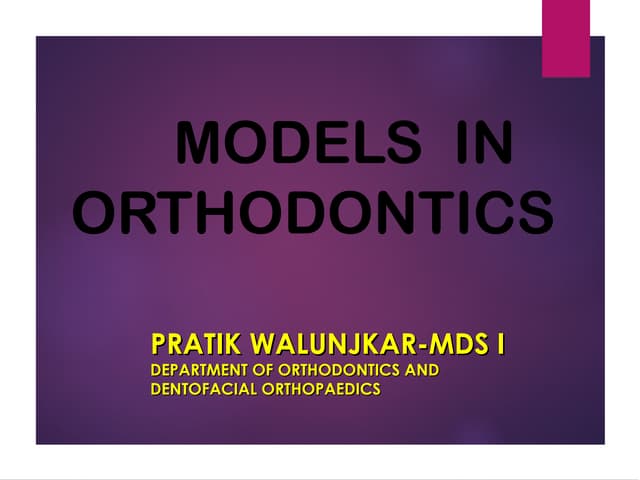 MODELS IN ORTHODONTICS

PRATIK WALUNJKAR-MDS I
DEPARTMENT OF ORTHODONTICS AND DENTOFACIAL ORTHOPAEDICS